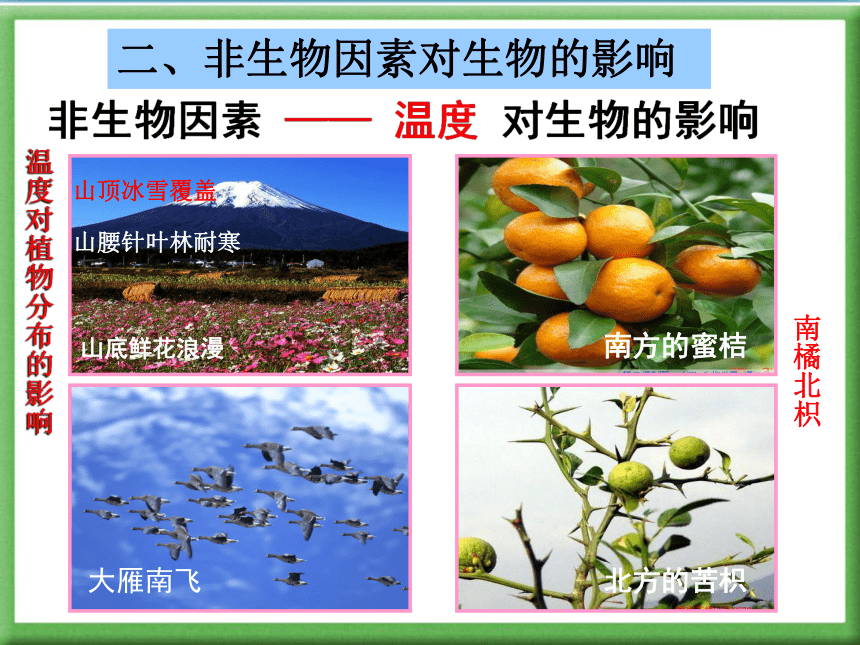 二、非生物因素对生物的影响

非生物因素 —— 温度 对生物的影响

温度对植物分布的影响

山顶冰雪覆盖

山腰针叶林耐寒

山底鲜花浪漫

南方的蜜桔

南橘北枳

大雁南飞

北方的苦枳